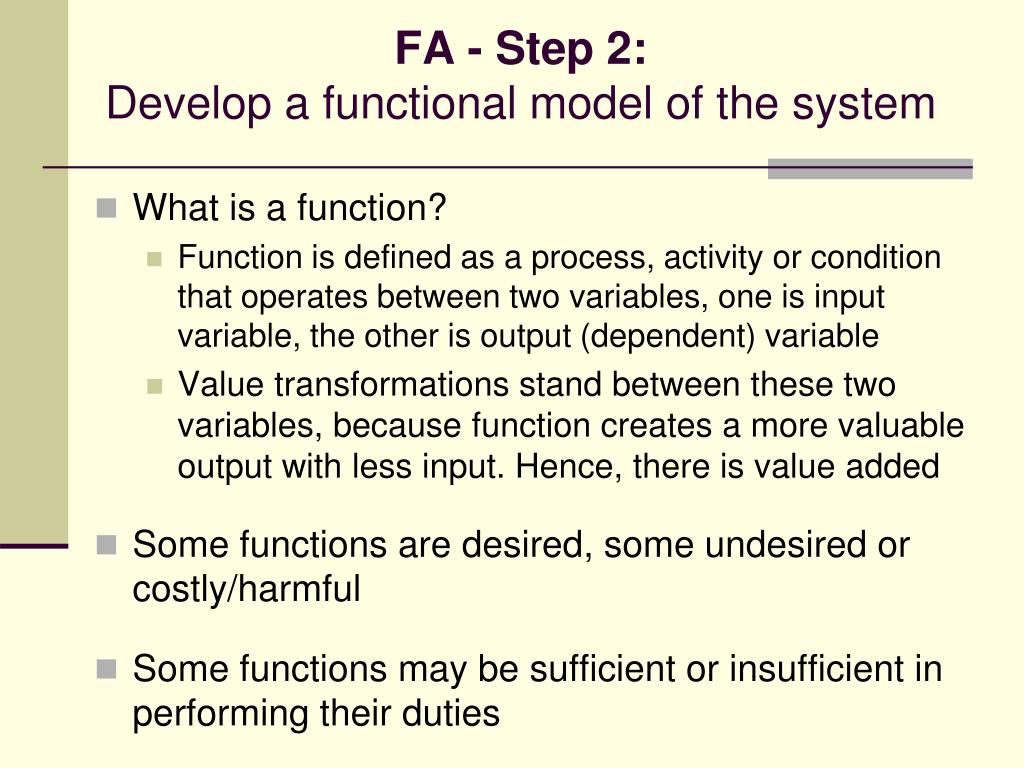 FA - Step 2:
Develop a functional model of the system

What is a function?

Function is defined as a process, activity or condition that operates between two variables, one is input variable, the other is output (dependent) variable

Value transformations stand between these two variables, because function creates a more valuable output with less input. Hence, there is value added

Some functions are desired, some undesired or costly/harmful

Some functions may be sufficient or insufficient in performing their duties